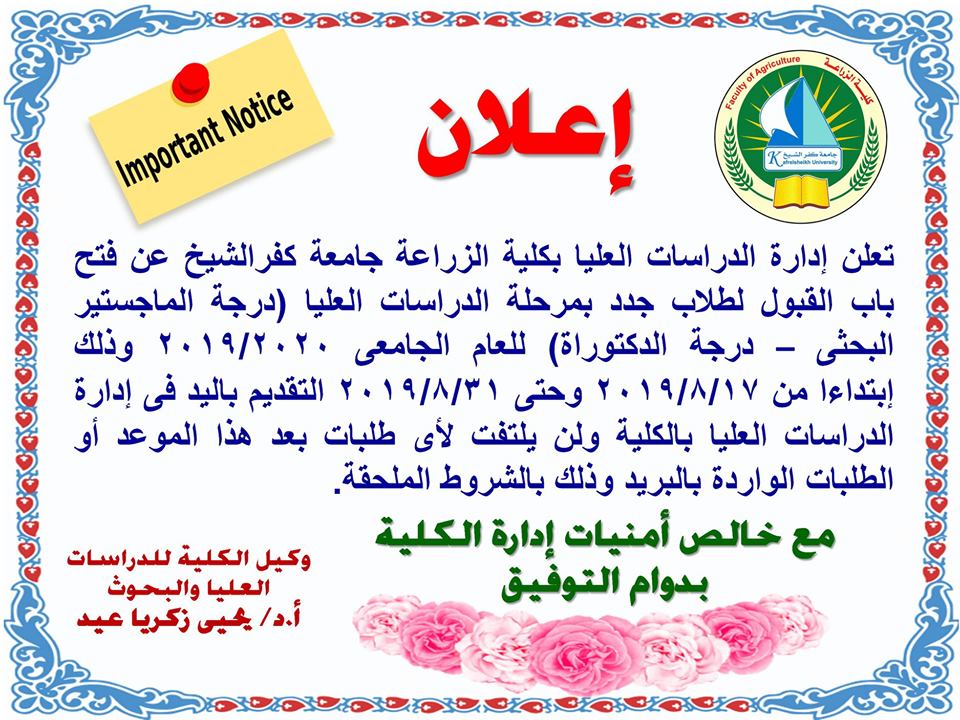 Important Notice

إعلان

Faculty of Agriculture
كلية الزراعة
جامعة كفر الشيخ
Kafrelsheikh University

تعلن إدارة الدراسات العليا بكلية الزراعة جامعة كفرالشيخ عن فتح باب القبول لطلاب جدد بمرحلة الدراسات العليا (درجة الماجستير البحثى – درجة الدكتوراة) للعام الجامعى ٢٠١٩/٢٠٢٠ وذلك إبتداءا من ٢٠١٩/٨/١٧ وحتى ٢٠١٩/٨/٣١ التقديم باليد فى إدارة الدراسات العليا بالكلية ولن يلتفت لأى طلبات بعد هذا الموعد أو الطلبات الواردة بالبريد وذلك بالشروط الملحقة.

مع خالص أمنيات إدارة الكلية
بدوام التوفيق

وكيل الكلية للدراسات العليا والبحوث
أ.د/ يحيى زكريا عيد